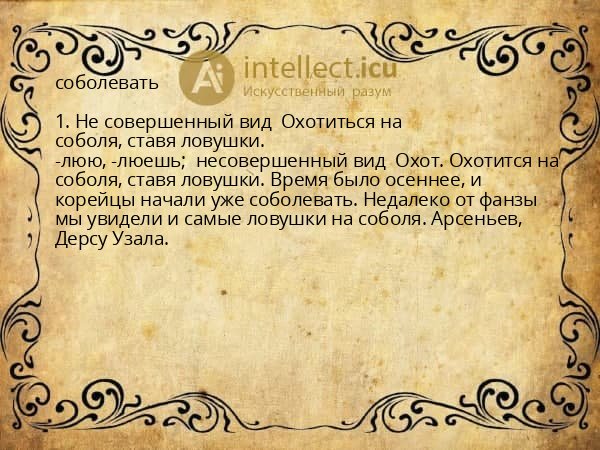 Ai intellect.icu
Искусственный разум

соболевать

1. Не совершенный вид Охотиться на соболя, ставя ловушки.
-люю, -люешь; несовершенный вид Охот. Охотится на соболя, ставя ловушки. Время было осеннее, и корейцы начали уже соболевать. Недалеко от фанзы мы увидели и самые ловушки на соболя. Арсеньев, Дерсу Узала.